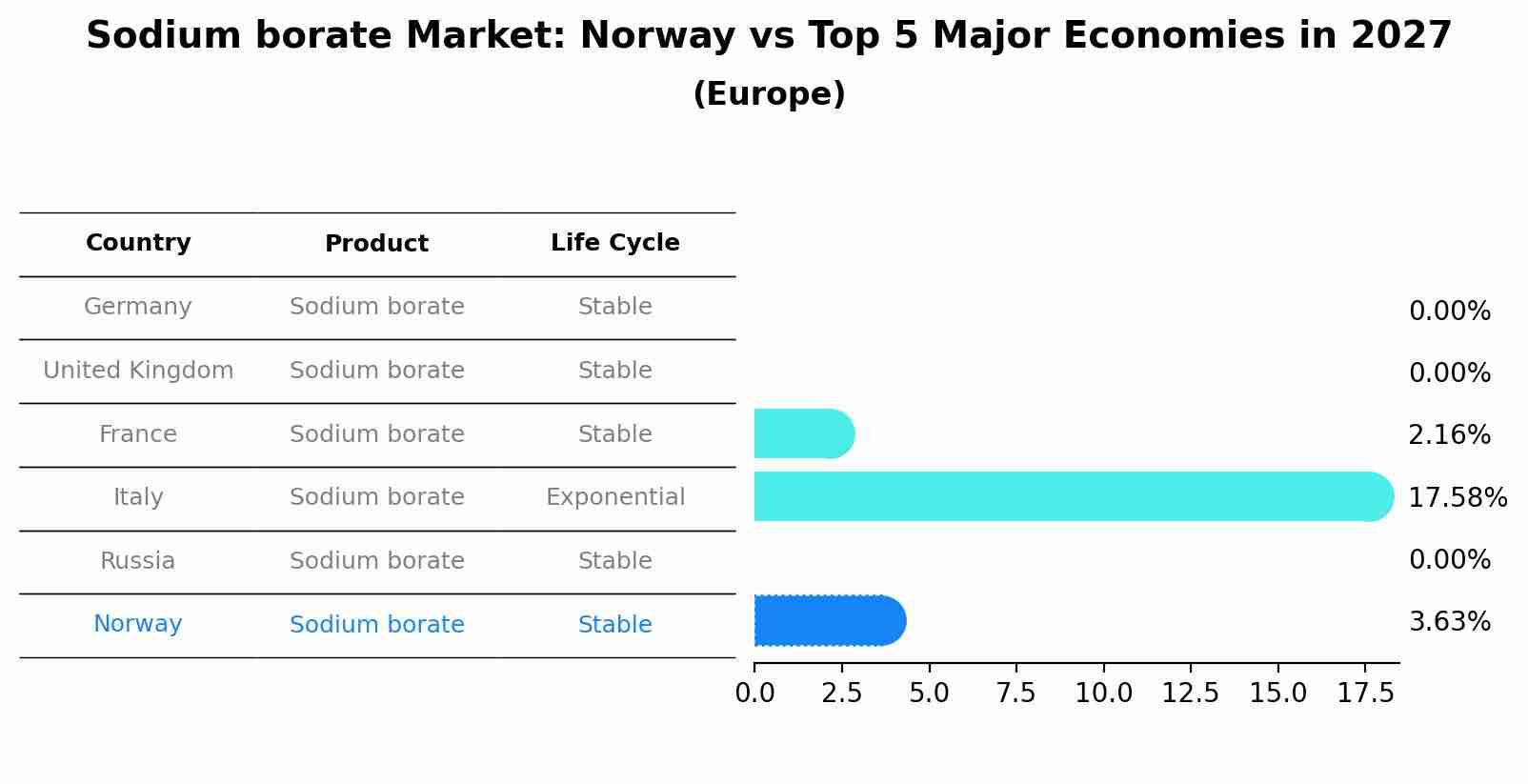 Sodium borate Market: Norway vs Top 5 Major Economies in 2027
(Europe)

| Country | Product | Life Cycle |
|---|---|---|
| Germany | Sodium borate | Stable |
| United Kingdom | Sodium borate | Stable |
| France | Sodium borate | Stable |
| Italy | Sodium borate | Exponential |
| Russia | Sodium borate | Stable |
| Norway | Sodium borate | Stable |

0.00%
0.00%
2.16%
17.58%
0.00%
3.63%

0.0 2.5 5.0 7.5 10.0 12.5 15.0 17.5